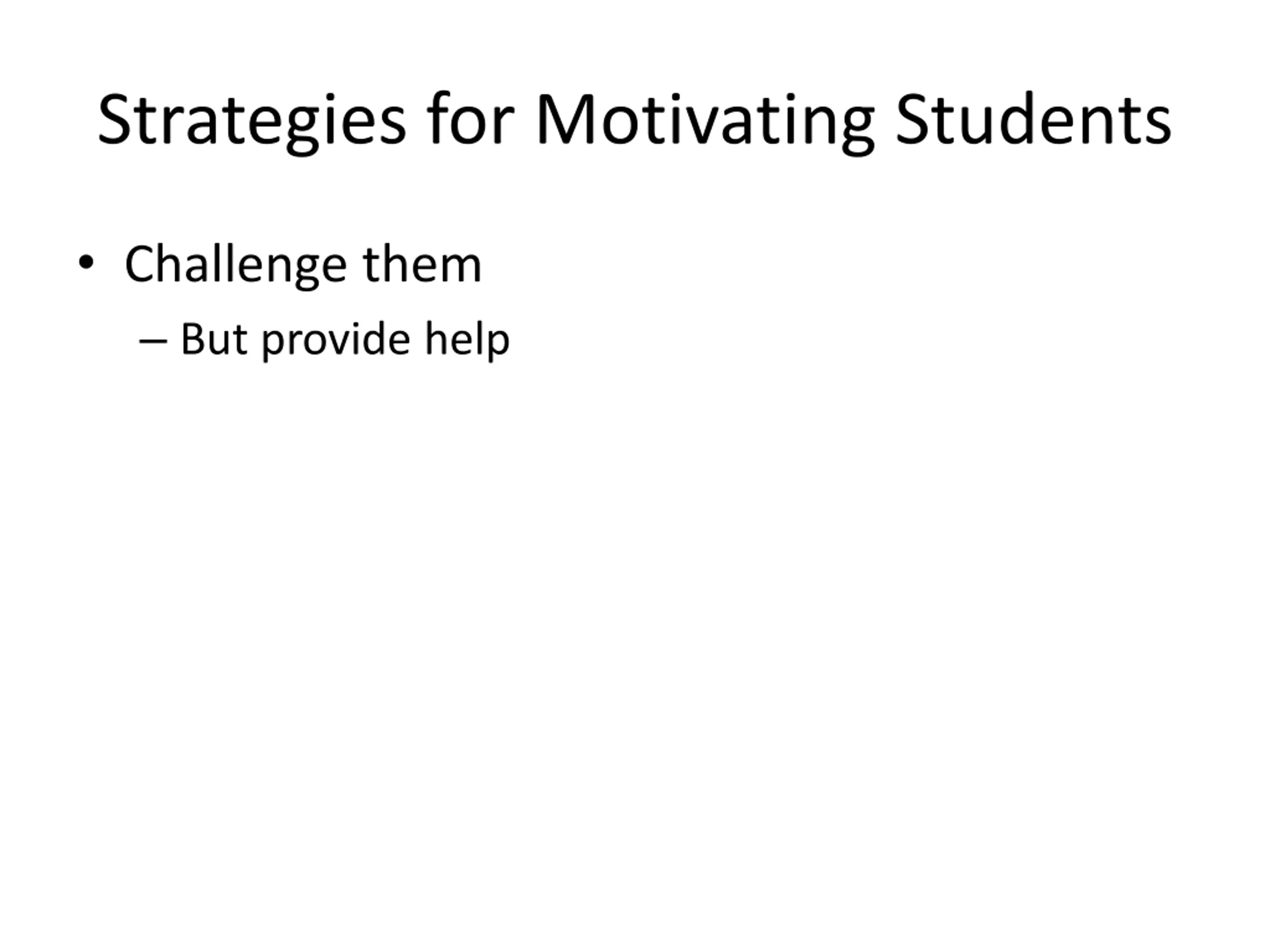 Strategies for Motivating Students

• Challenge them
  – But provide help